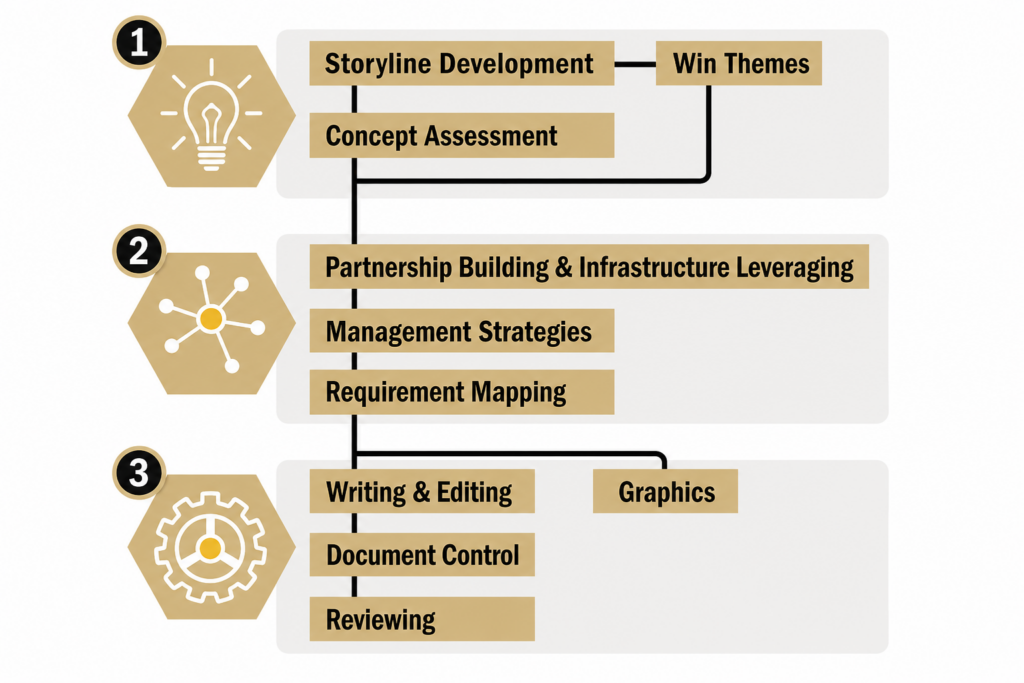 1

Storyline Development

Win Themes

Concept Assessment

2

Partnership Building & Infrastructure Leveraging

Management Strategies

Requirement Mapping

3

Writing & Editing

Graphics

Document Control

Reviewing